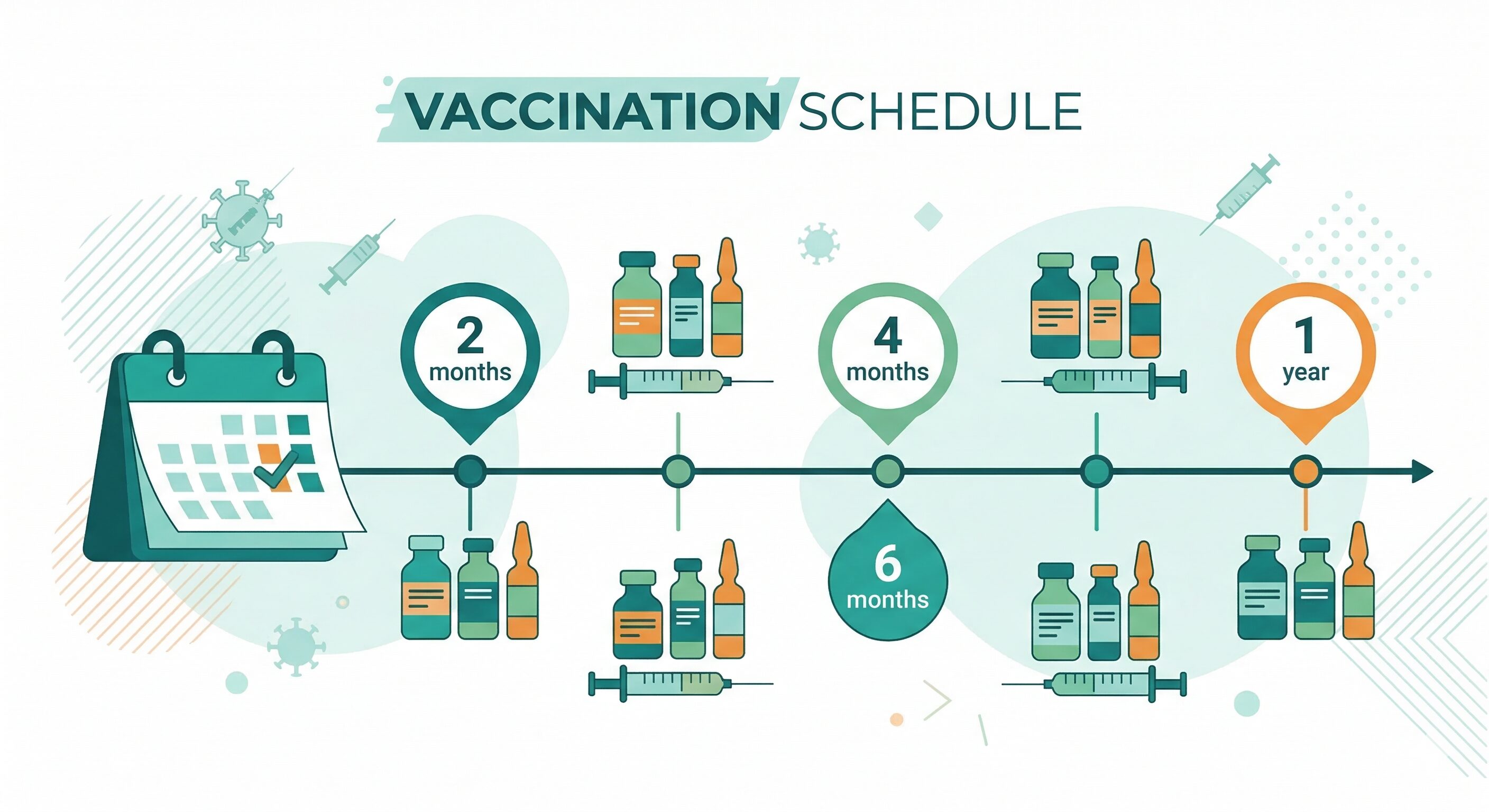 VACCINATION SCHEDULE

2 months

4 months

1 year

6 months